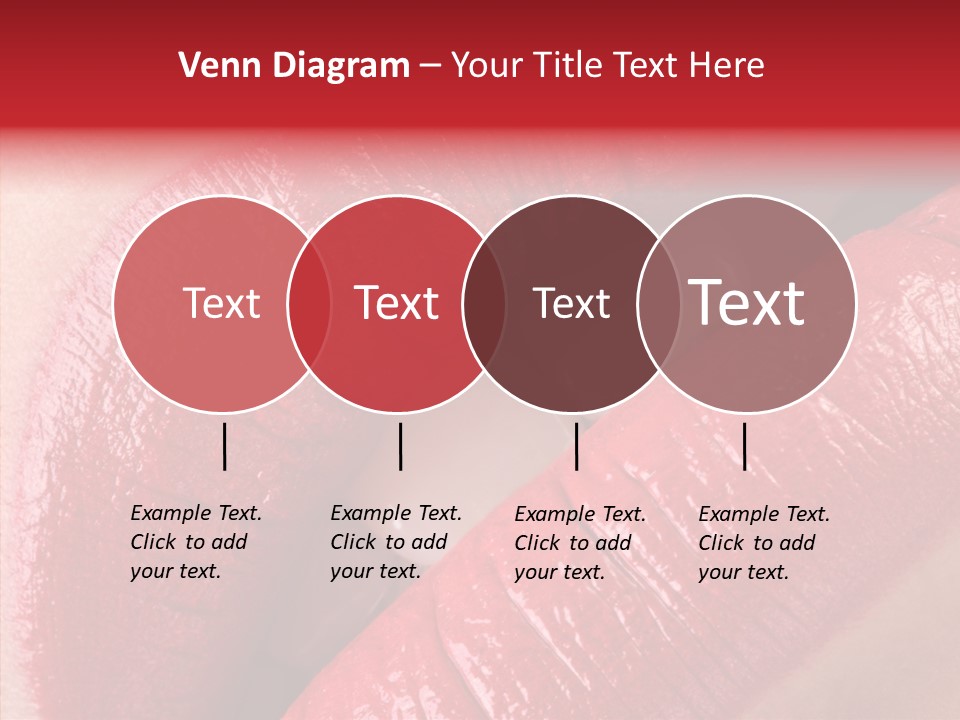 Venn Diagram – Your Title Text Here

Text

Text

Text

Text

Example Text. Click to add your text.

Example Text. Click to add your text.

Example Text. Click to add your text.

Example Text. Click to add your text.